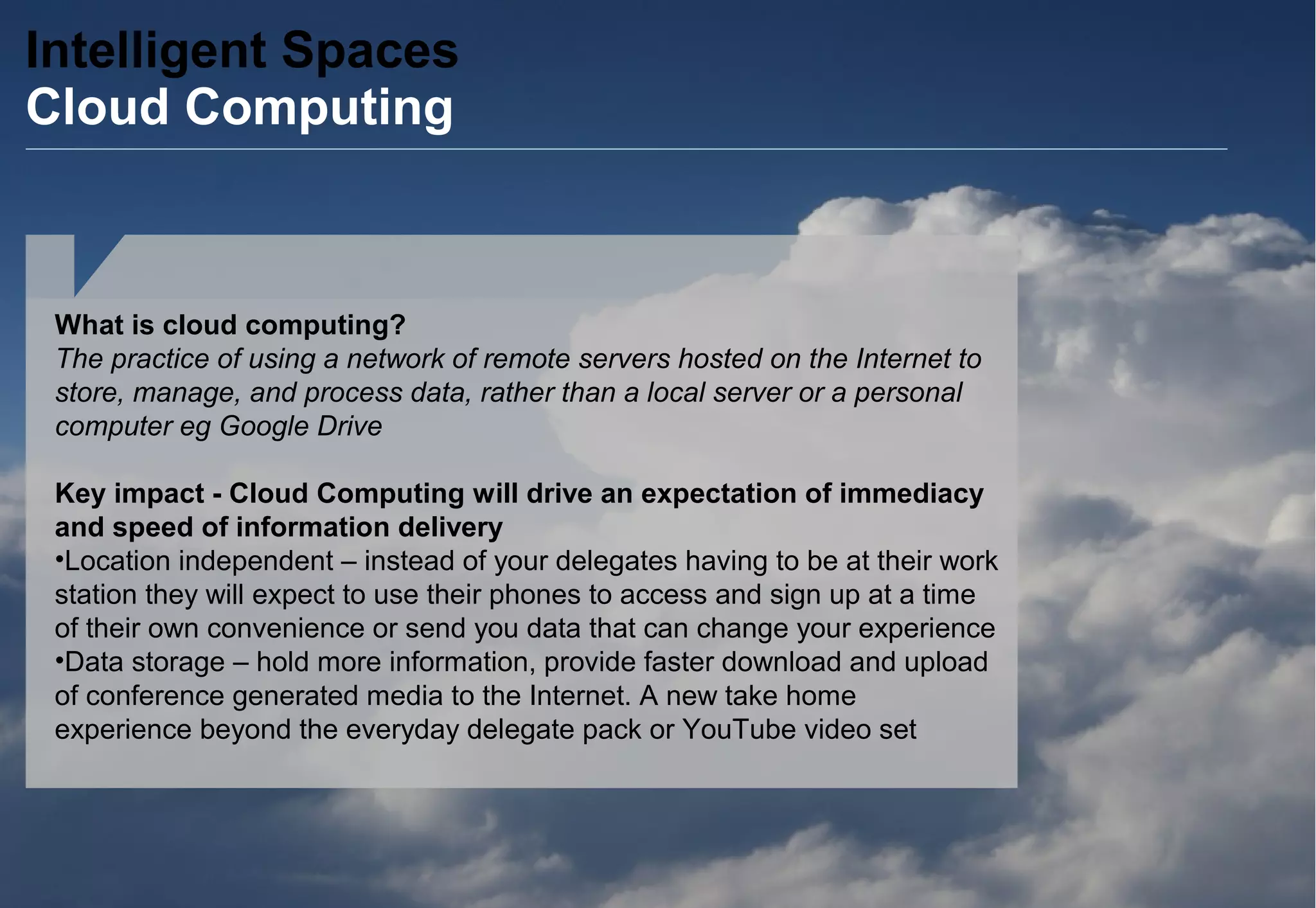 Intelligent Spaces
Cloud Computing

What is cloud computing?
The practice of using a network of remote servers hosted on the Internet to store, manage, and process data, rather than a local server or a personal computer eg Google Drive

Key impact - Cloud Computing will drive an expectation of immediacy and speed of information delivery
•Location independent – instead of your delegates having to be at their work station they will expect to use their phones to access and sign up at a time of their own convenience or send you data that can change your experience
•Data storage – hold more information, provide faster download and upload of conference generated media to the Internet. A new take home experience beyond the everyday delegate pack or YouTube video set